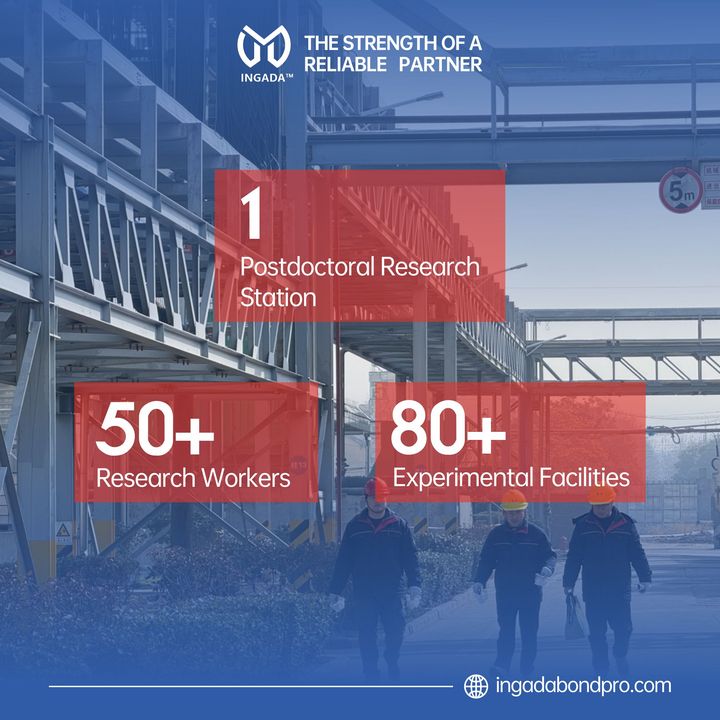 INGADA™

THE STRENGTH OF A RELIABLE PARTNER

5m

1
Postdoctoral Research Station

50+
Research Workers

80+
Experimental Facilities

ingadabondpro.com